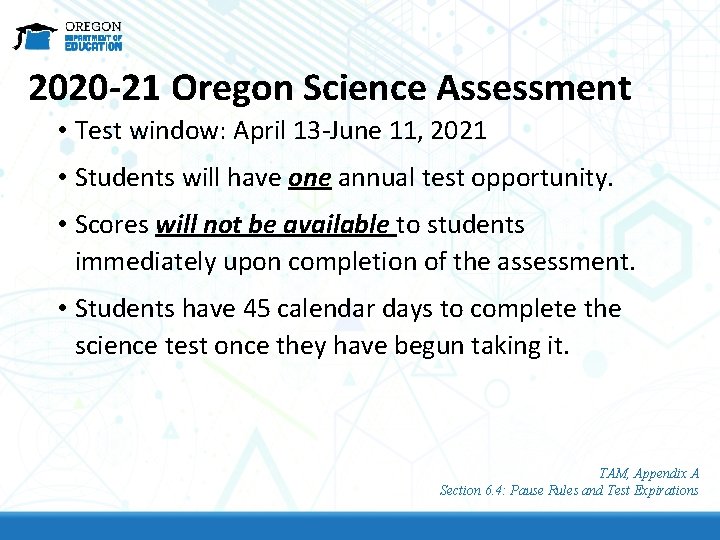 OREGON
DEPARTMENT OF
EDUCATION

2020-21 Oregon Science Assessment

• Test window: April 13-June 11, 2021

• Students will have one annual test opportunity.

• Scores will not be available to students immediately upon completion of the assessment.

• Students have 45 calendar days to complete the science test once they have begun taking it.

TAM, Appendix A
Section 6.4: Pause Rules and Test Expirations